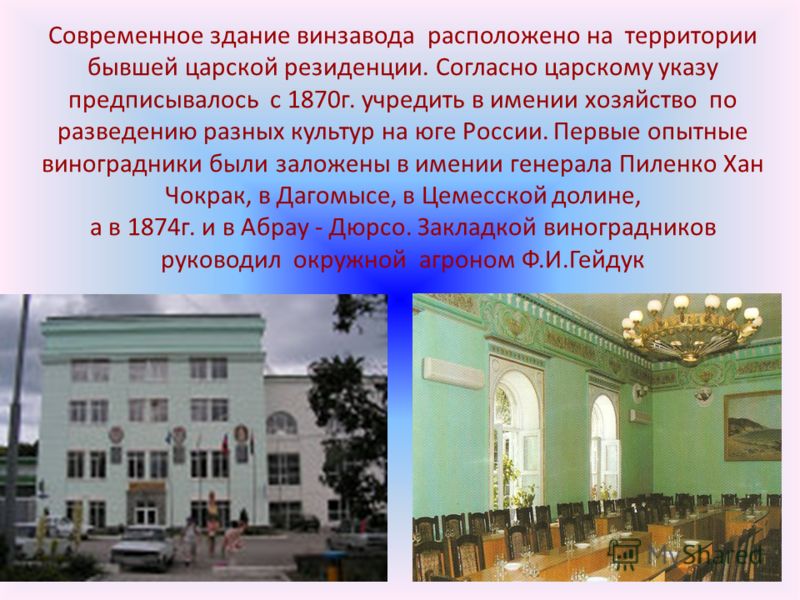 Современное здание винзавода расположено на территории бывшей царской резиденции. Согласно царскому указу предписывалось с 1870г. учредить в имении хозяйство по разведению разных культур на юге России. Первые опытные виноградники были заложены в имении генерала Пиленко Хан Чокрак, в Дагомысе, в Цемесской долине, а в 1874г. и в Абрау - Дюрсо. Закладкой виноградников руководил окружной агроном Ф.И.Гейдук

MyShared